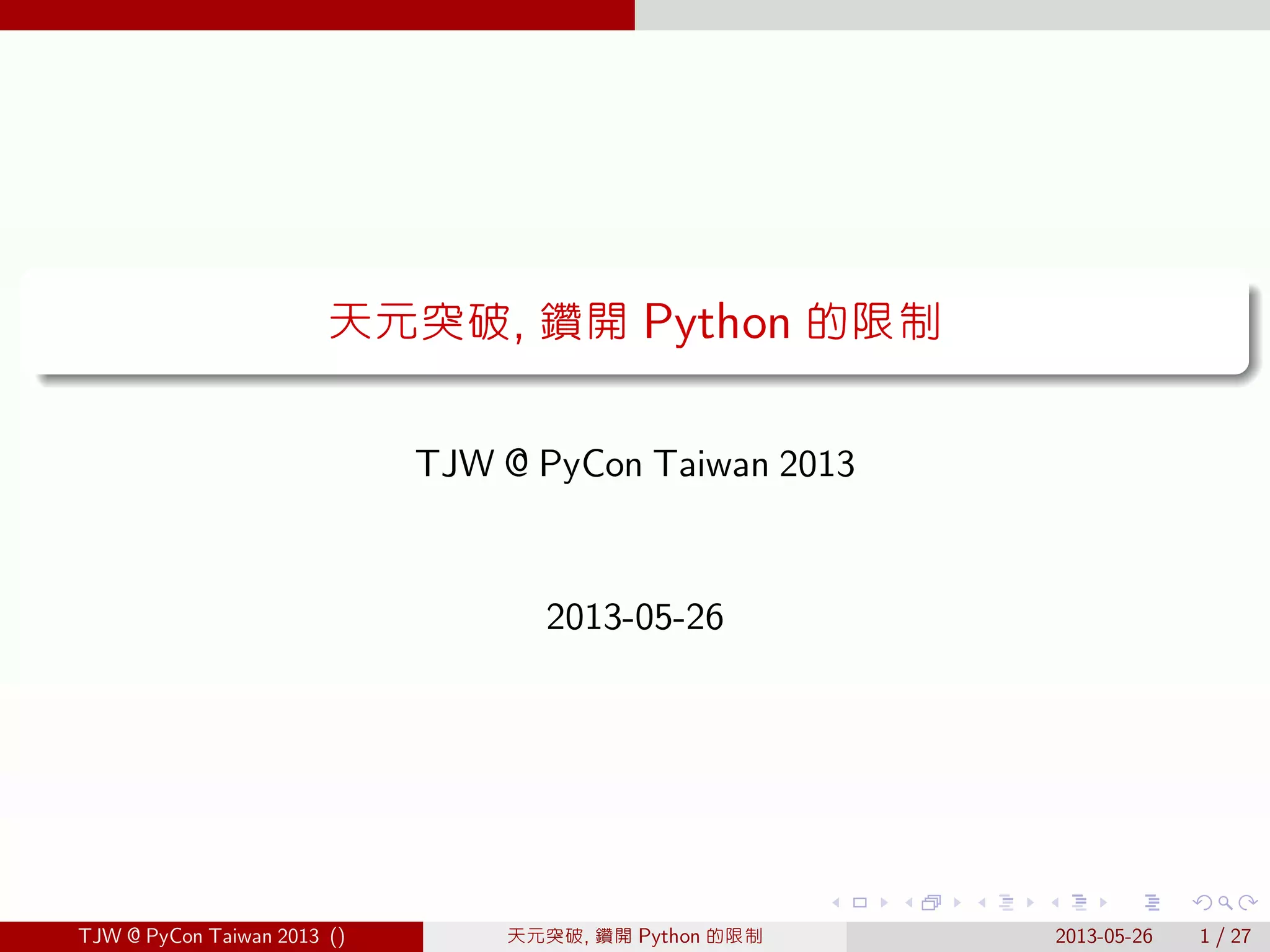 天元突破, 鑽開 Python 的限制

TJW @ PyCon Taiwan 2013

2013-05-26

TJW @ PyCon Taiwan 2013 ()

天元突破, 鑽開 Python 的限制

2013-05-26

1 / 27